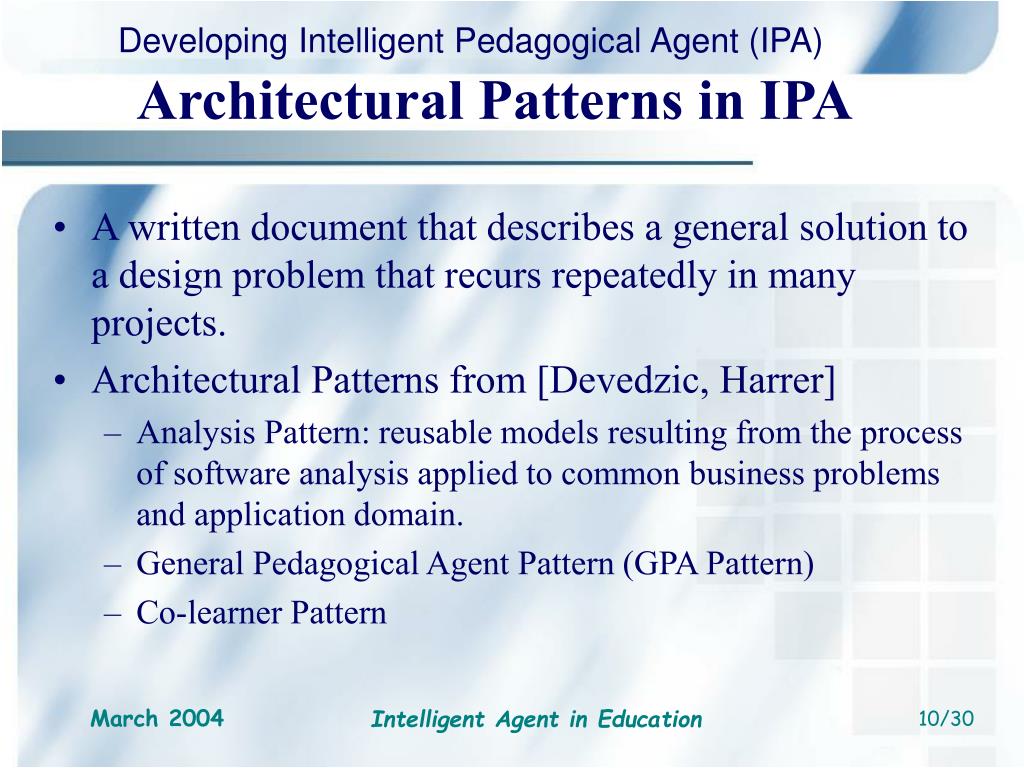 Developing Intelligent Pedagogical Agent (IPA)
Architectural Patterns in IPA

• A written document that describes a general solution to a design problem that recurs repeatedly in many projects.
• Architectural Patterns from [Devedzic, Harrer]
– Analysis Pattern: reusable models resulting from the process of software analysis applied to common business problems and application domain.
– General Pedagogical Agent Pattern (GPA Pattern)
– Co-learner Pattern

March 2004
Intelligent Agent in Education
10/30